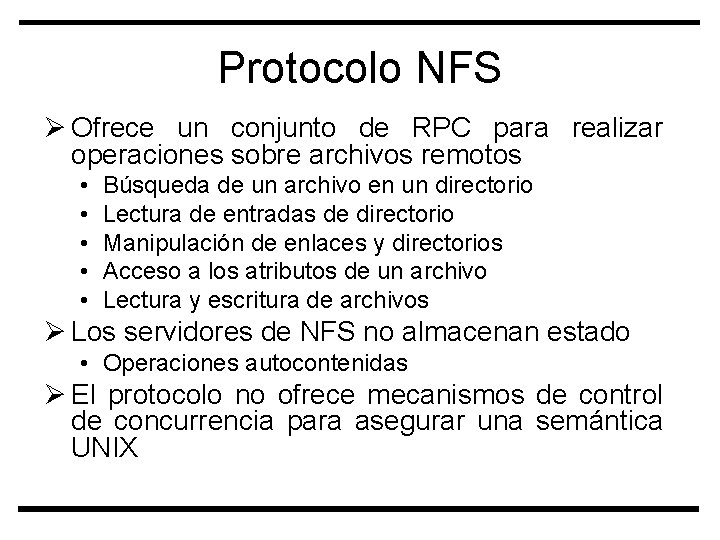 Protocolo NFS

➢ Ofrece un conjunto de RPC para realizar operaciones sobre archivos remotos
• Búsqueda de un archivo en un directorio
• Lectura de entradas de directorio
• Manipulación de enlaces y directorios
• Acceso a los atributos de un archivo
• Lectura y escritura de archivos
➢ Los servidores de NFS no almacenan estado
• Operaciones autocontenidas
➢ El protocolo no ofrece mecanismos de control de concurrencia para asegurar una semántica UNIX